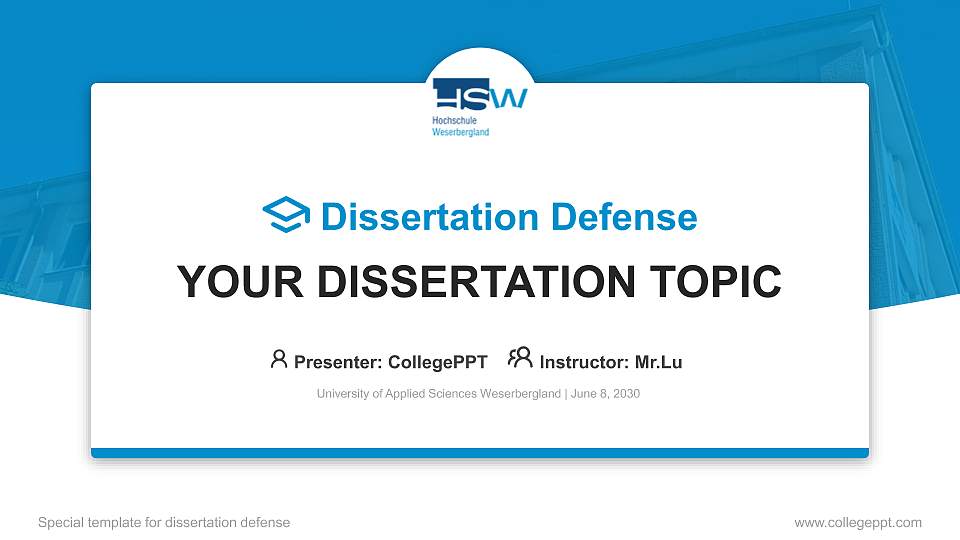 HSW
Hochschule
Weserbergland

Dissertation Defense

YOUR DISSERTATION TOPIC

Presenter: CollegePPT Instructor: Mr.Lu

University of Applied Sciences Weserbergland | June 8, 2030

Special template for dissertation defense

www.collegeppt.com